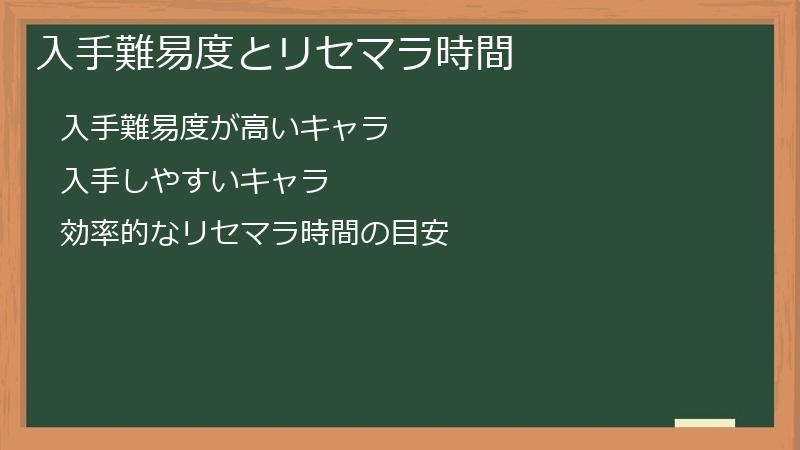 入手難易度とリセマラ時間

入手難易度が高いキャラ

入手しやすいキャラ

効率的なリセマラ時間の目安